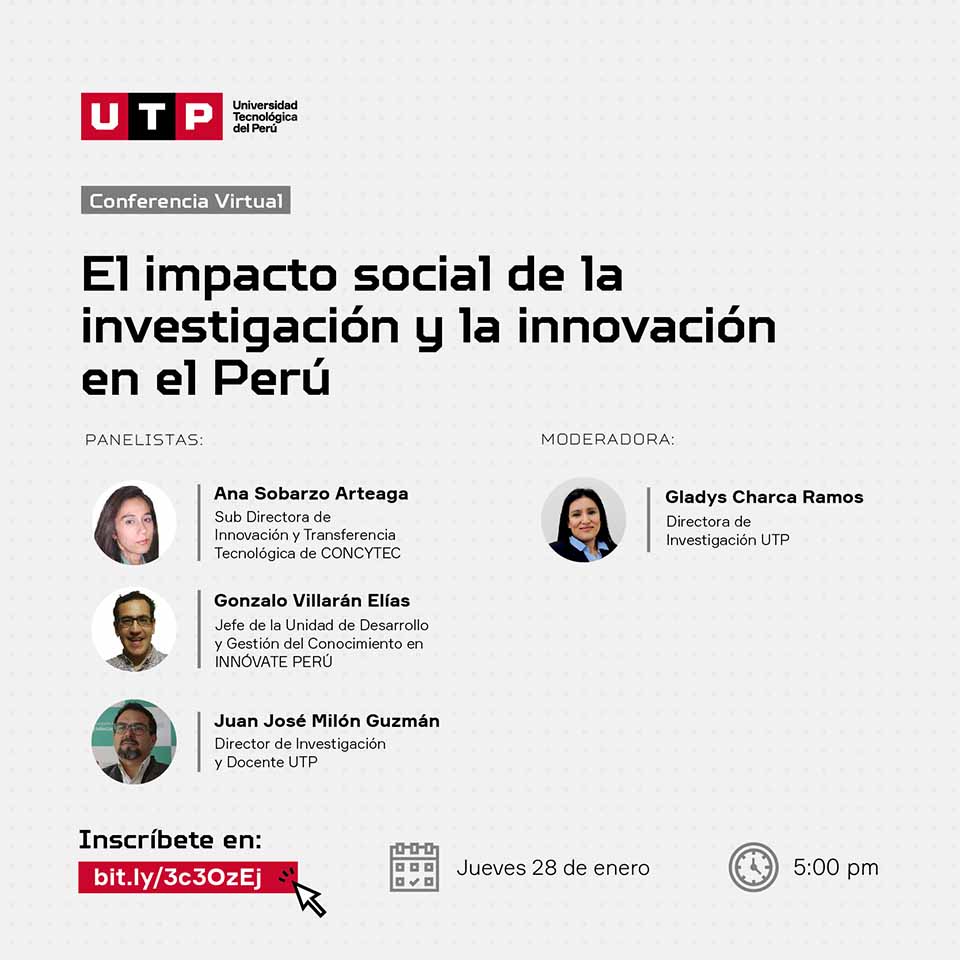 UTP Universidad Tecnológica del Perú

Conferencia Virtual

El impacto social de la investigación y la innovación en el Perú

PANELISTAS:

Ana Sobarzo Arteaga
Sub Directora de Innovación y Transferencia Tecnológica de CONCYTEC

Gonzalo Villarán Elías
Jefe de la Unidad de Desarrollo y Gestión del Conocimiento en INNÓVATE PERÚ

Juan José Milón Guzmán
Director de Investigación y Docente UTP

MODERADORA:

Gladys Charca Ramos
Directora de Investigación UTP

Inscríbete en:
bit.ly/3c3OzEj

Jueves 28 de enero

5:00 pm